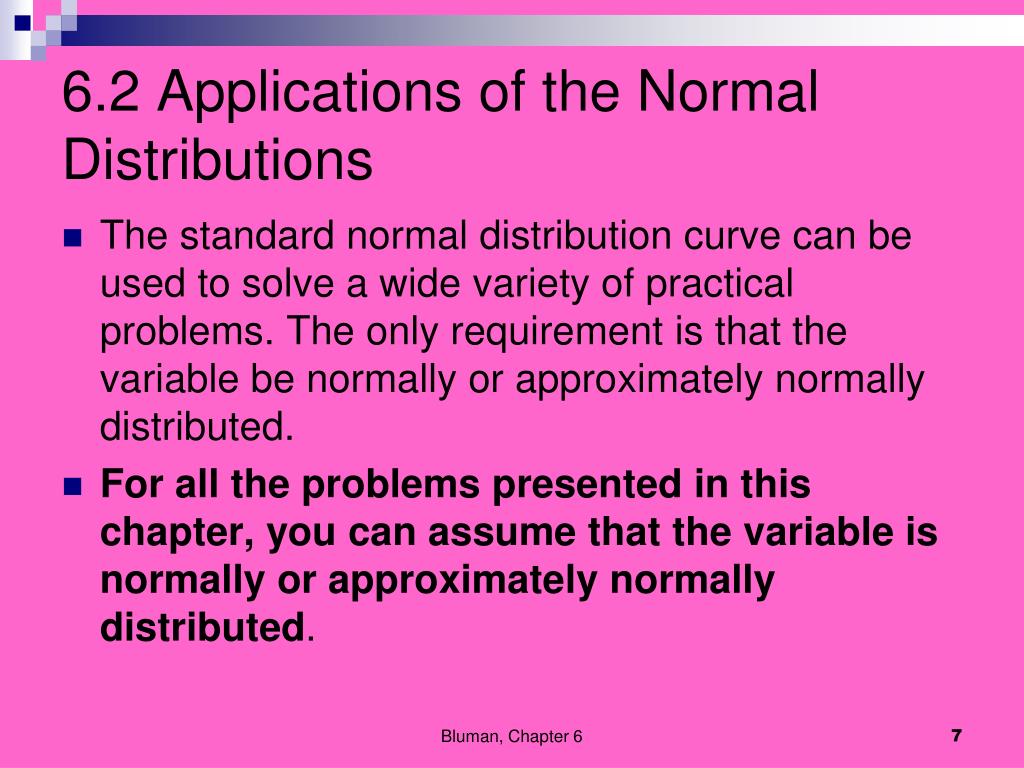 6.2 Applications of the Normal Distributions

The standard normal distribution curve can be used to solve a wide variety of practical problems. The only requirement is that the variable be normally or approximately normally distributed.

For all the problems presented in this chapter, you can assume that the variable is normally or approximately normally distributed.

Bluman, Chapter 6

7